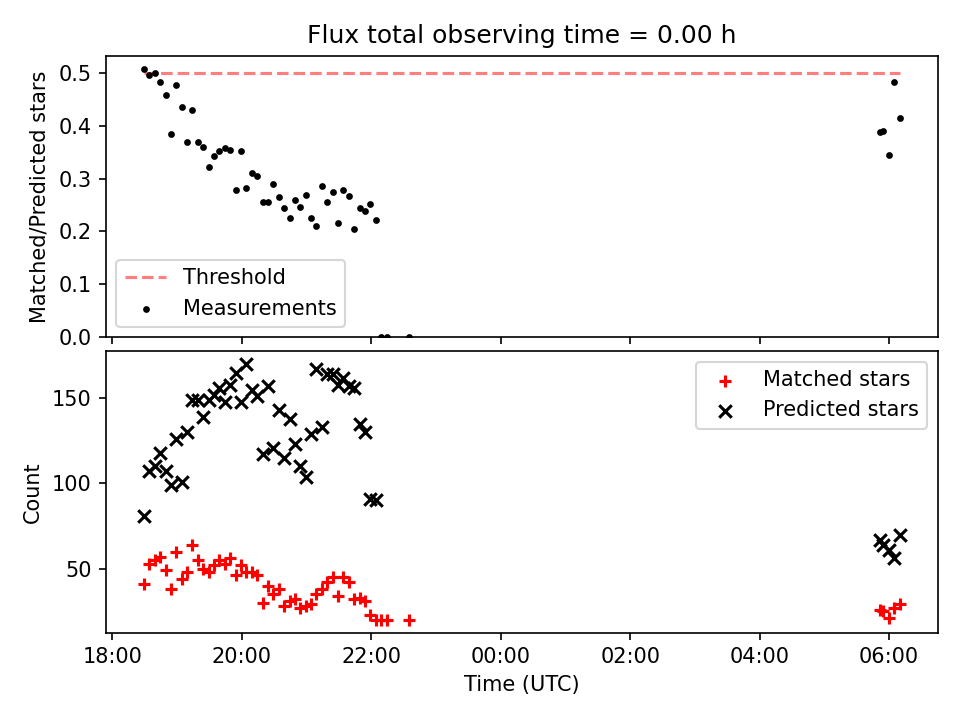 Flux total observing time = 0.00 h

Matched/Predicted stars

0.5
0.4
0.3
0.2
0.1
0.0

Threshold
Measurements

Count

150
100
50

Matched stars
Predicted stars

18:00
20:00
22:00
00:00
02:00
04:00
06:00

Time (UTC)